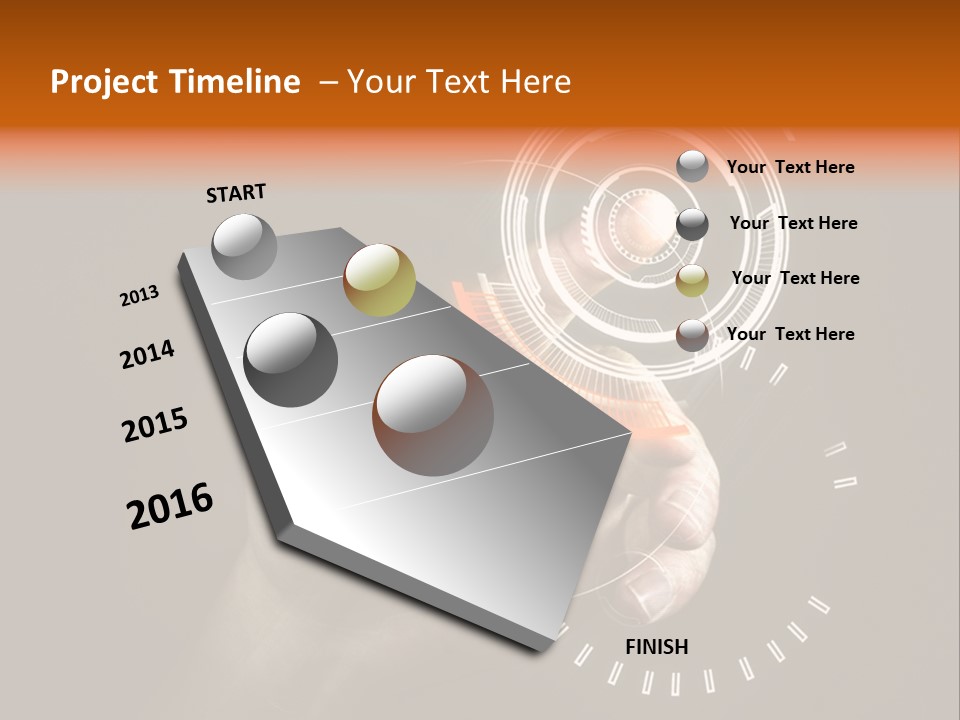 Project Timeline – Your Text Here

START

2013

2014

2015

2016

Your Text Here

Your Text Here

Your Text Here

Your Text Here

FINISH